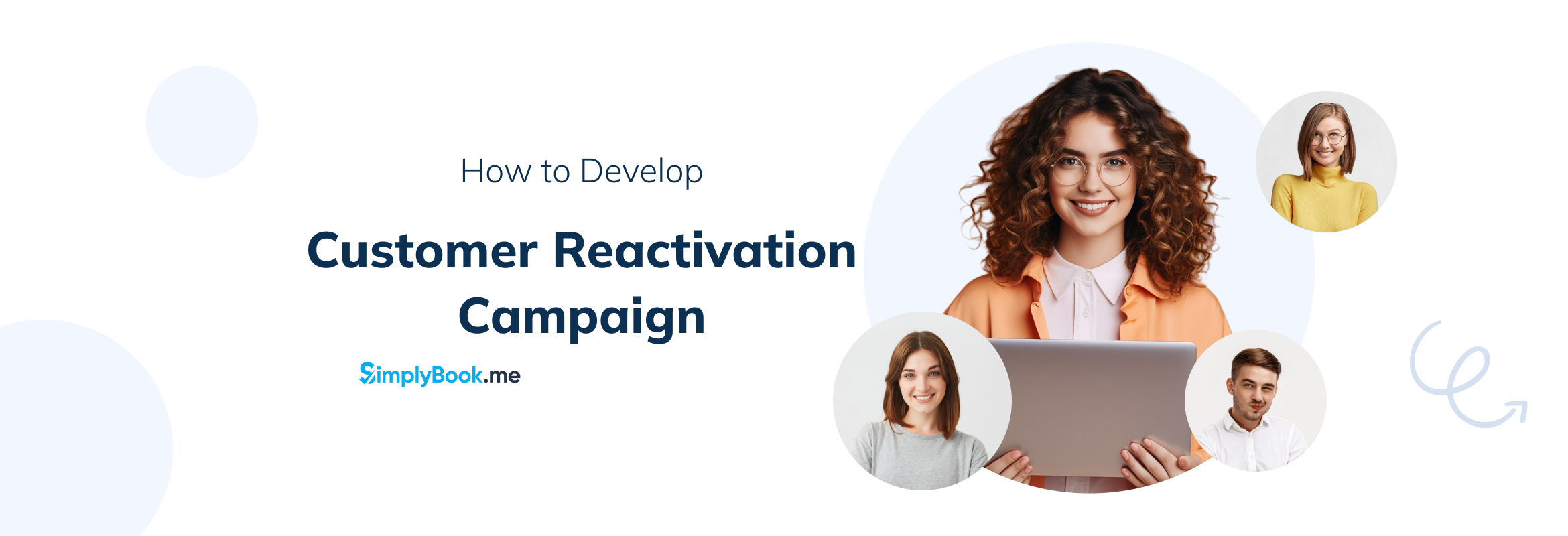 How to Develop

Customer Reactivation Campaign

SimplyBook.me